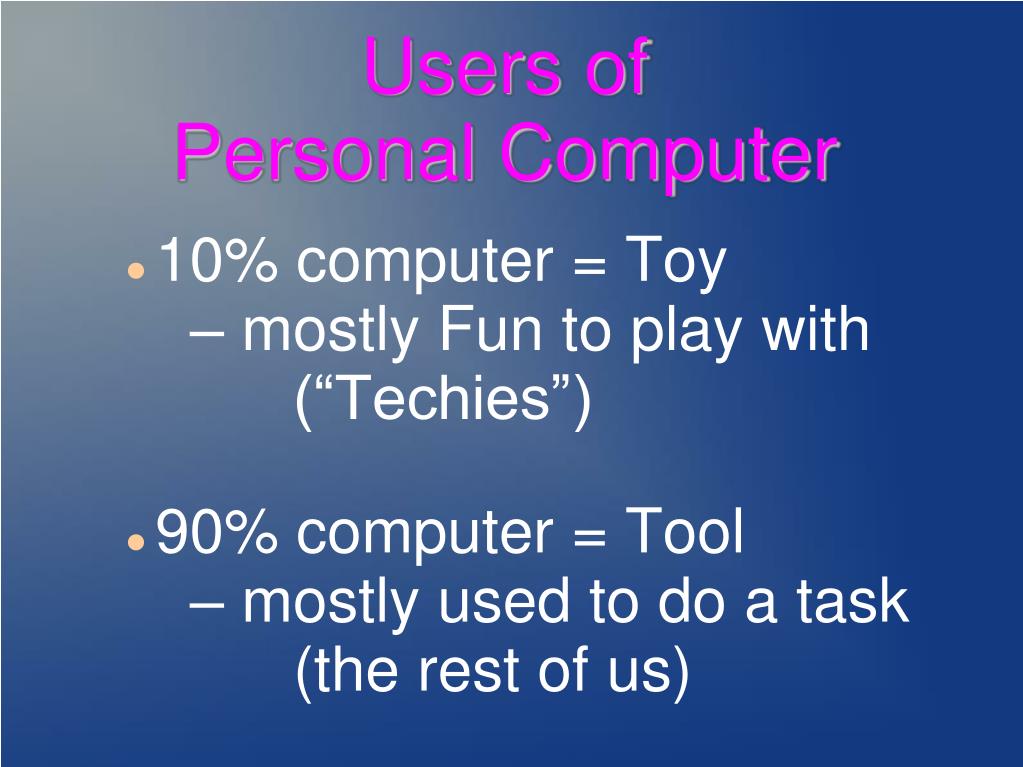 Users of
Personal Computer

• 10% computer = Toy
– mostly Fun to play with (“Techies”)

• 90% computer = Tool
– mostly used to do a task (the rest of us)